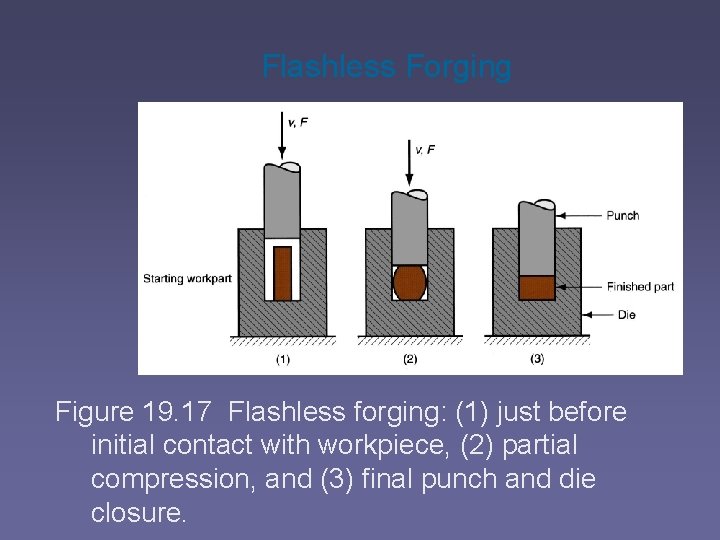 Flashless Forging

v, F

v, F

Punch

Starting workpart

Finished part

Die

(1)

(2)

(3)

Figure 19.17 Flashless forging: (1) just before initial contact with workpiece, (2) partial compression, and (3) final punch and die closure.